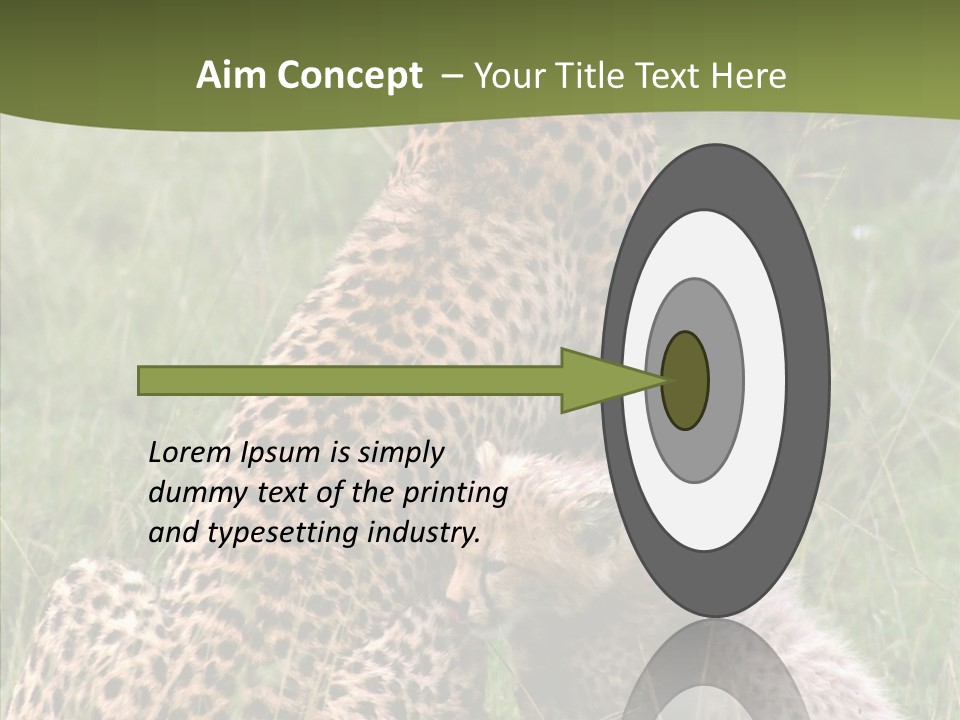 Aim Concept – Your Title Text Here

Lorem Ipsum is simply dummy text of the printing and typesetting industry.